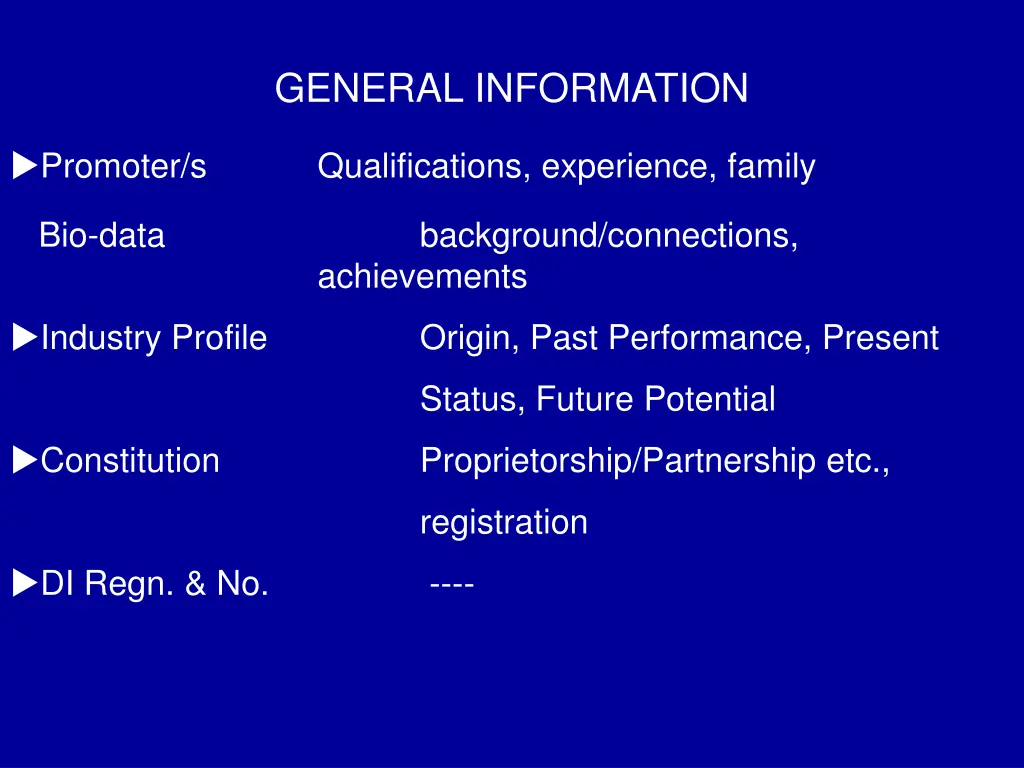 GENERAL INFORMATION

▶Promoter/s Qualifications, experience, family

Bio-data background/connections, achievements

▶Industry Profile Origin, Past Performance, Present Status, Future Potential

▶Constitution Proprietorship/Partnership etc., registration

▶DI Regn. & No. ----